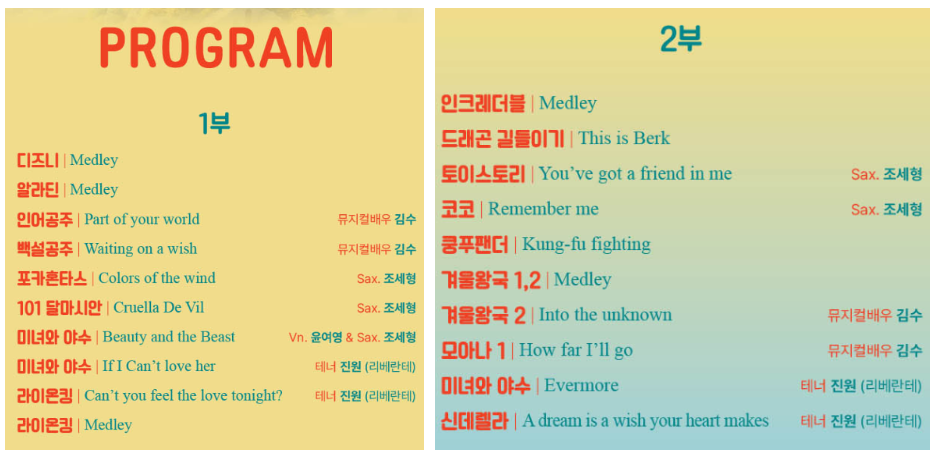 PROGRAM

1부

디즈니 | Medley
알라딘 | Medley
인어공주 | Part of your world 뮤지컬배우 김수
백설공주 | Waiting on a wish 뮤지컬배우 김수
포카혼타스 | Colors of the wind Sax. 조세형
101 달마시안 | Cruella De Vil Sax. 조세형
미녀와 야수 | Beauty and the Beast Vn. 윤여영 & Sax. 조세형
미녀와 야수 | If I Can't love her 테너 진원 (리베란테)
라이온킹 | Can't you feel the love tonight? 테너 진원 (리베란테)
라이온킹 | Medley

2부

인크레더블 | Medley
드래곤 길들이기 | This is Berk
토이스토리 | You've got a friend in me Sax. 조세형
코코 | Remember me Sax. 조세형
쿵푸팬더 | Kung-fu fighting
겨울왕국 1,2 | Medley
겨울왕국 2 | Into the unknown 뮤지컬배우 김수
모아나 1 | How far I'll go 뮤지컬배우 김수
미녀와 야수 | Evermore 테너 진원 (리베란테)
신데렐라 | A dream is a wish your heart makes 테너 진원 (리베란테)